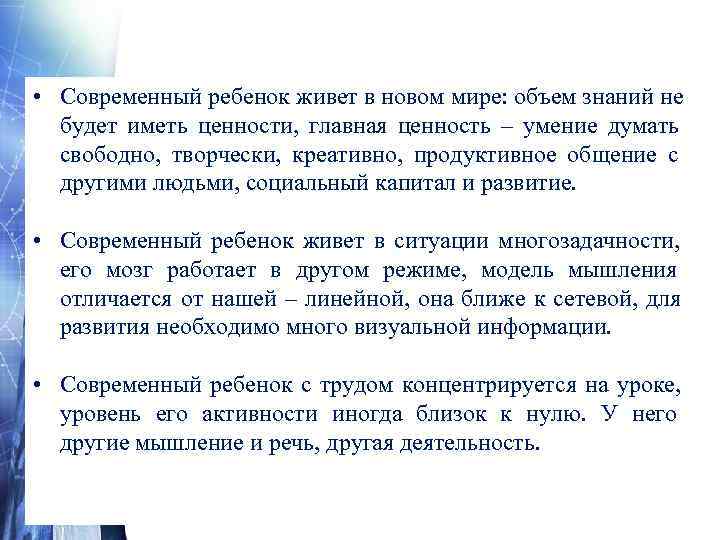 • Современный ребенок живет в новом мире: объем знаний не будет иметь ценности, главная ценность – умение думать свободно, творчески, креативно, продуктивное общение с другими людьми, социальный капитал и развитие.

• Современный ребенок живет в ситуации многозадачности, его мозг работает в другом режиме, модель мышления отличается от нашей – линейной, она ближе к сетевой, для развития необходимо много визуальной информации.

• Современный ребенок с трудом концентрируется на уроке, уровень его активности иногда близок к нулю. У него другие мышление и речь, другая деятельность.